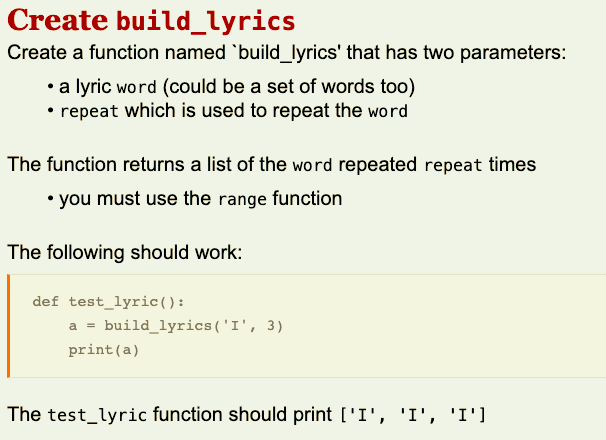 Create build_lyrics

Create a function named `build_lyrics' that has two parameters:

• a lyric word (could be a set of words too)
• repeat which is used to repeat the word

The function returns a list of the word repeated repeat times

• you must use the range function

The following should work:

def test_lyric():
    a = build_lyrics('I', 3)
    print(a)

The test_lyric function should print ['I', 'I', 'I']